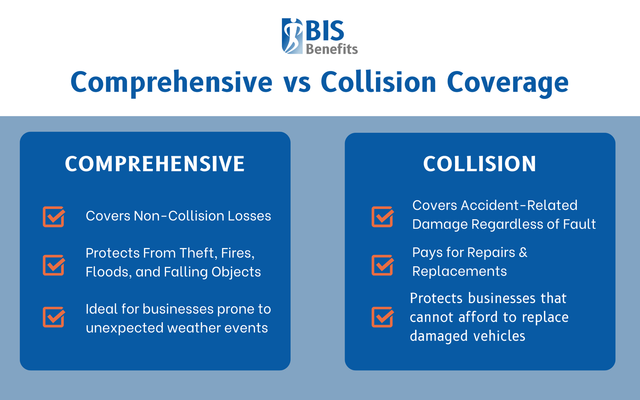 BIS Benefits

Comprehensive vs Collision Coverage

COMPREHENSIVE

Covers Non-Collision Losses

Protects From Theft, Fires, Floods, and Falling Objects

Ideal for businesses prone to unexpected weather events

COLLISION

Covers Accident-Related Damage Regardless of Fault

Pays for Repairs & Replacements

Protects businesses that cannot afford to replace damaged vehicles